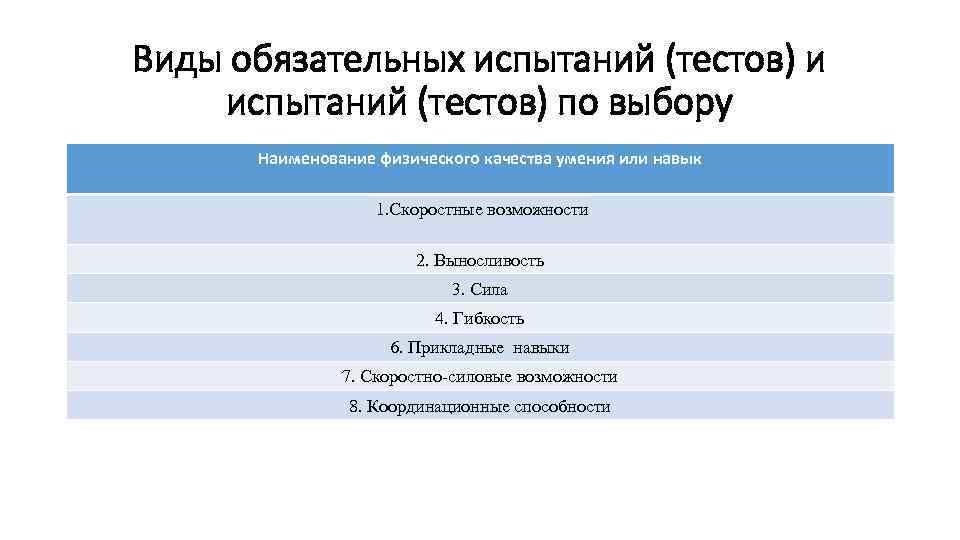 Виды обязательных испытаний (тестов) и испытаний (тестов) по выбору

| Наименование физического качества умения или навык |
|---|
| 1.Скоростные возможности |
| 2. Выносливость |
| 3. Сила |
| 4. Гибкость |
| 6. Прикладные навыки |
| 7. Скоростно-силовые возможности |
| 8. Координационные способности |